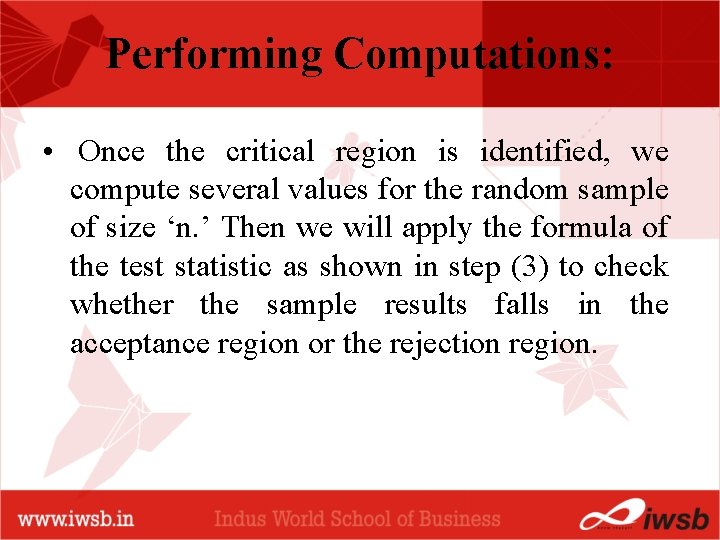 Performing Computations:

• Once the critical region is identified, we compute several values for the random sample of size ‘n.’ Then we will apply the formula of the test statistic as shown in step (3) to check whether the sample results falls in the acceptance region or the rejection region.

www.iwsb.in Indus World School of Business iwsb